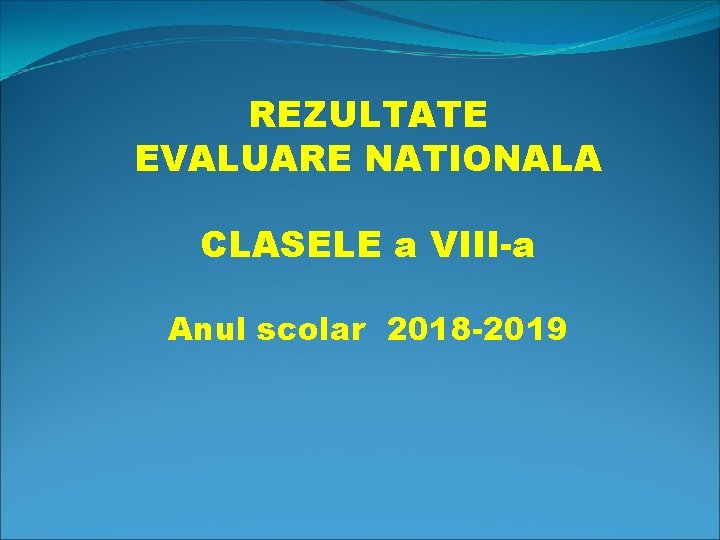 REZULTATE
EVALUARE NATIONALA

CLASELE a VIII-a

Anul scolar 2018-2019